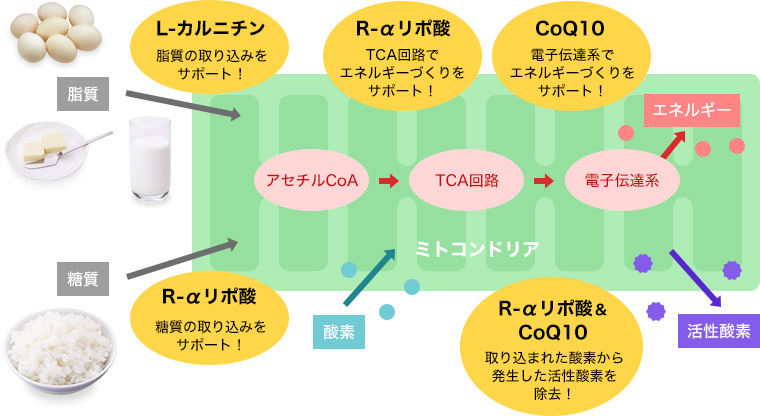 L-カルニチン
脂質の取り込みをサポート！

R-αリポ酸
TCA回路でエネルギーづくりをサポート！

CoQ10
電子伝達系でエネルギーづくりをサポート！

脂質

エネルギー

アセチルCoA

TCA回路

電子伝達系

ミトコンドリア

糖質

R-αリポ酸
糖質の取り込みをサポート！

酸素

R-αリポ酸＆CoQ10
取り込まれた酸素から発生した活性酸素を除去！

活性酸素